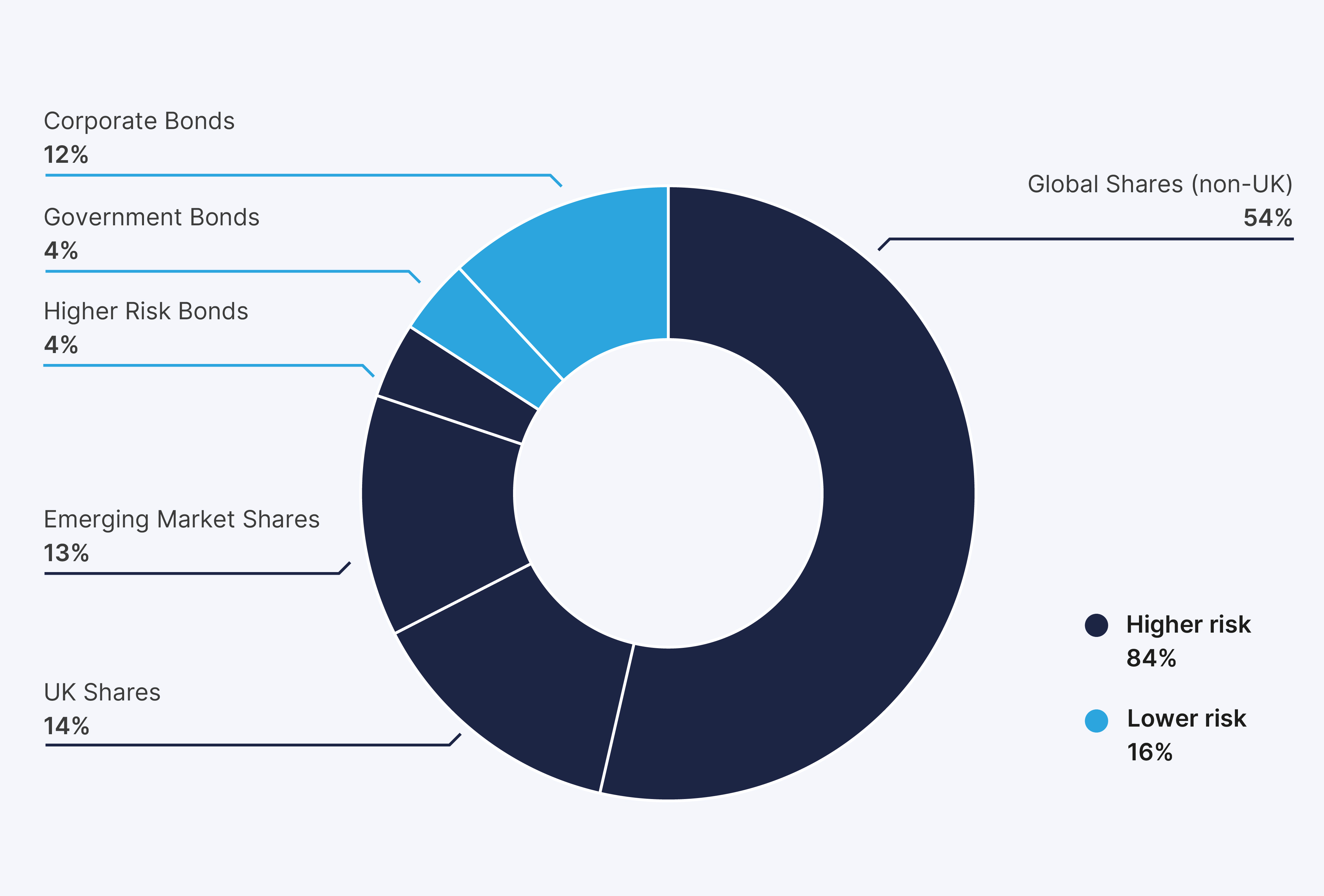 Corporate Bonds
12%

Government Bonds
4%

Higher Risk Bonds
4%

Emerging Market Shares
13%

UK Shares
14%

Global Shares (non-UK)
54%

Higher risk
84%

Lower risk
16%